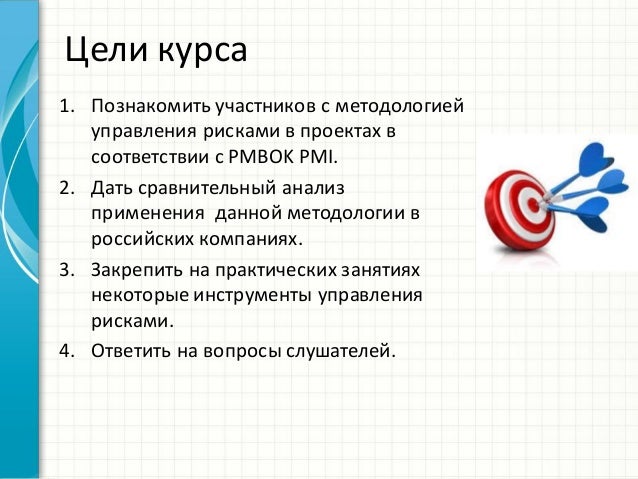 Цели курса

1. Познакомить участников с методологией управления рисками в проектах в соответствии с PMBOK PMI.
2. Дать сравнительный анализ применения  данной методологии в российских компаниях.
3. Закрепить на практических занятиях некоторые инструменты управления рисками.
4. Ответить на вопросы слушателей.